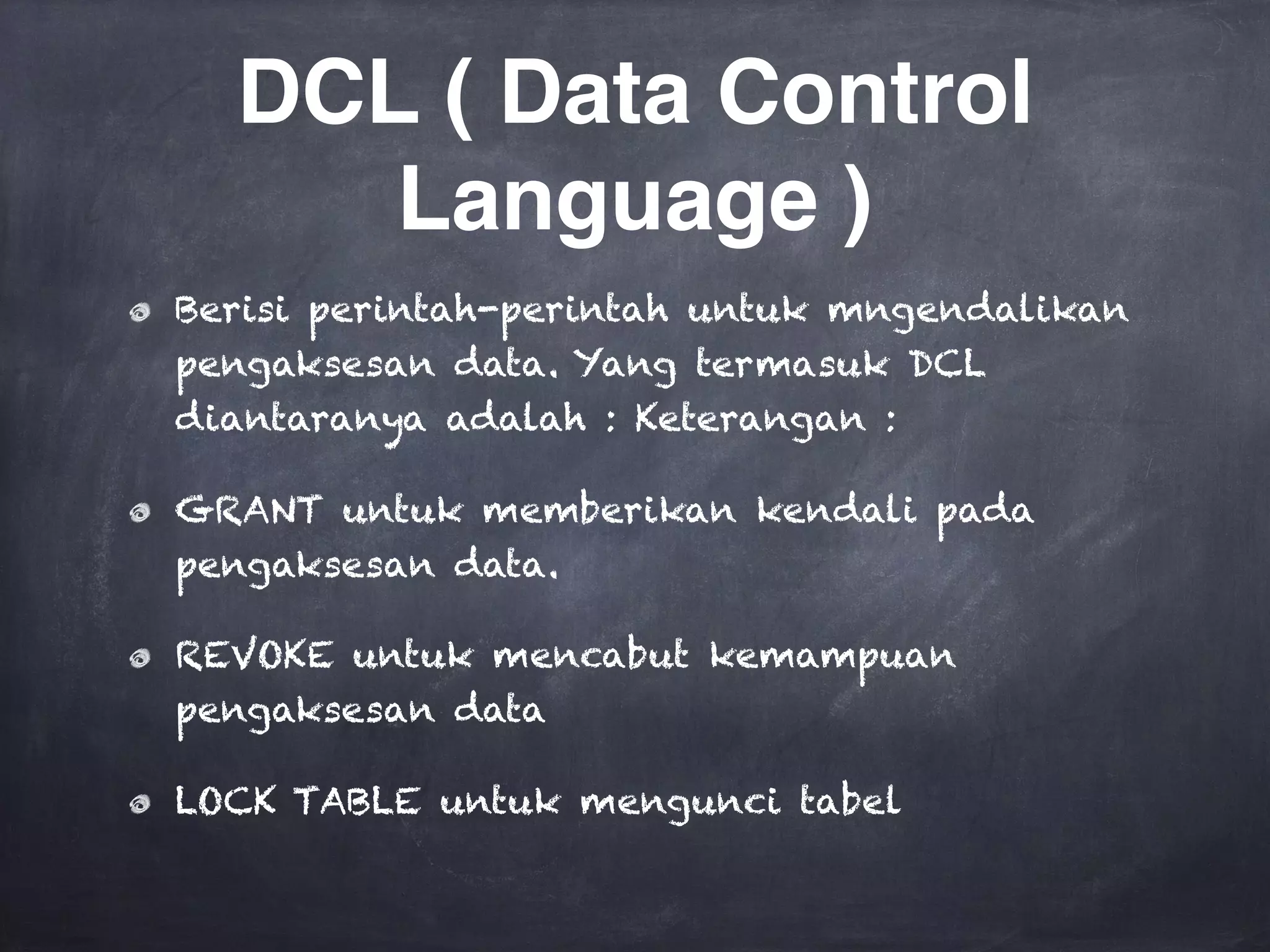 DCL ( Data Control Language )

Berisi perintah-perintah untuk mngendalikan pengaksesan data. Yang termasuk DCL diantaranya adalah : Keterangan :

GRANT untuk memberikan kendali pada pengaksesan data.

REVOKE untuk mencabut kemampuan pengaksesan data

LOCK TABLE untuk mengunci tabel